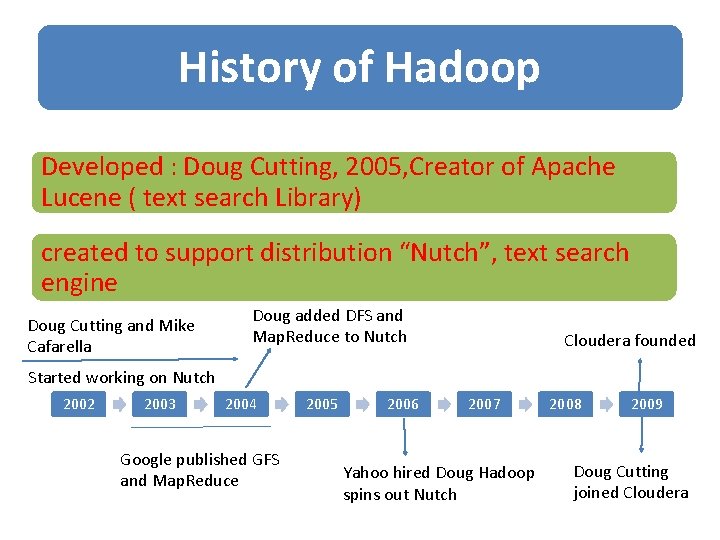 History of Hadoop

Developed : Doug Cutting, 2005,Creator of Apache Lucene ( text search Library)

created to support distribution “Nutch”, text search engine

Doug Cutting and Mike Cafarella

Started working on Nutch

Doug added DFS and MapReduce to Nutch

Cloudera founded

2002 2003 2004 2005 2006 2007 2008 2009

Google published GFS and MapReduce

Yahoo hired Doug Hadoop spins out Nutch

Doug Cutting joined Cloudera